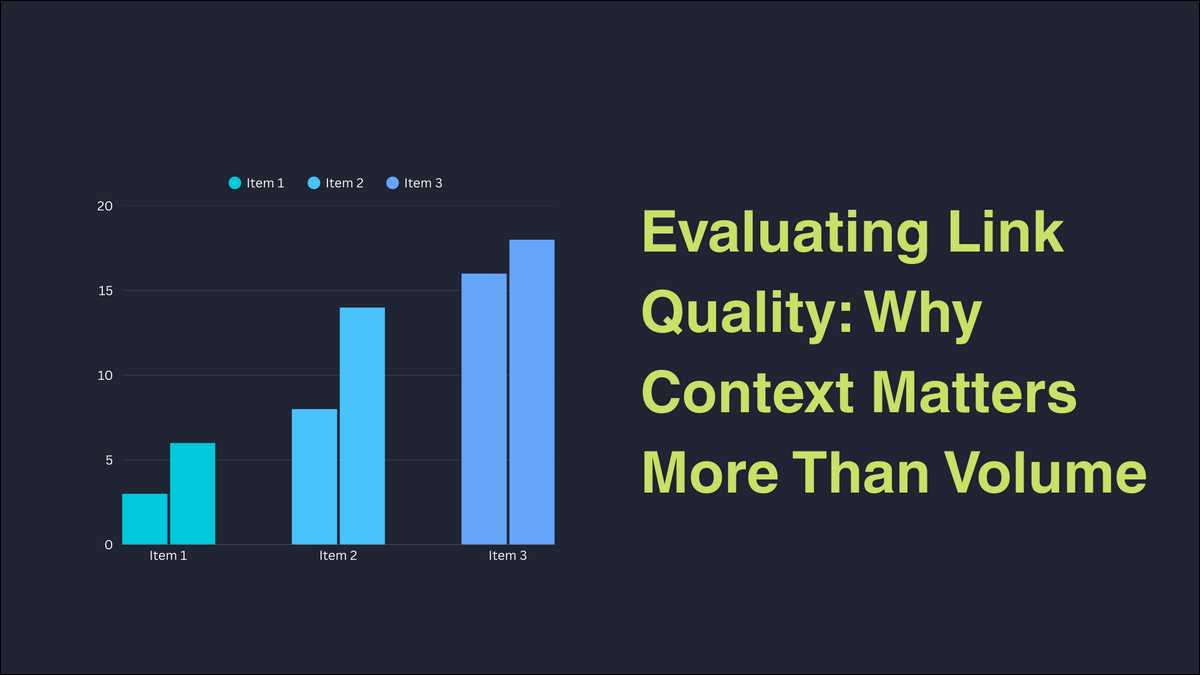 Item 1 Item 2 Item 3

20
15
10
5
0

Item 1 Item 2 Item 3

Evaluating Link Quality: Why Context Matters More Than Volume